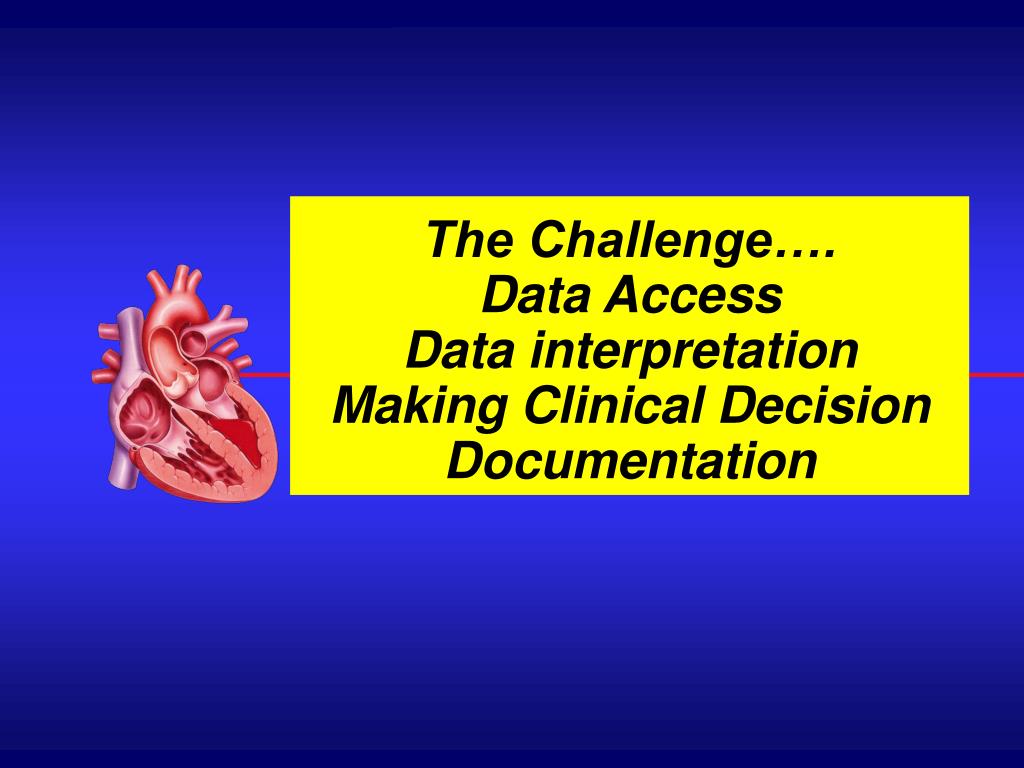 The Challenge….
Data Access
Data interpretation
Making Clinical Decision
Documentation